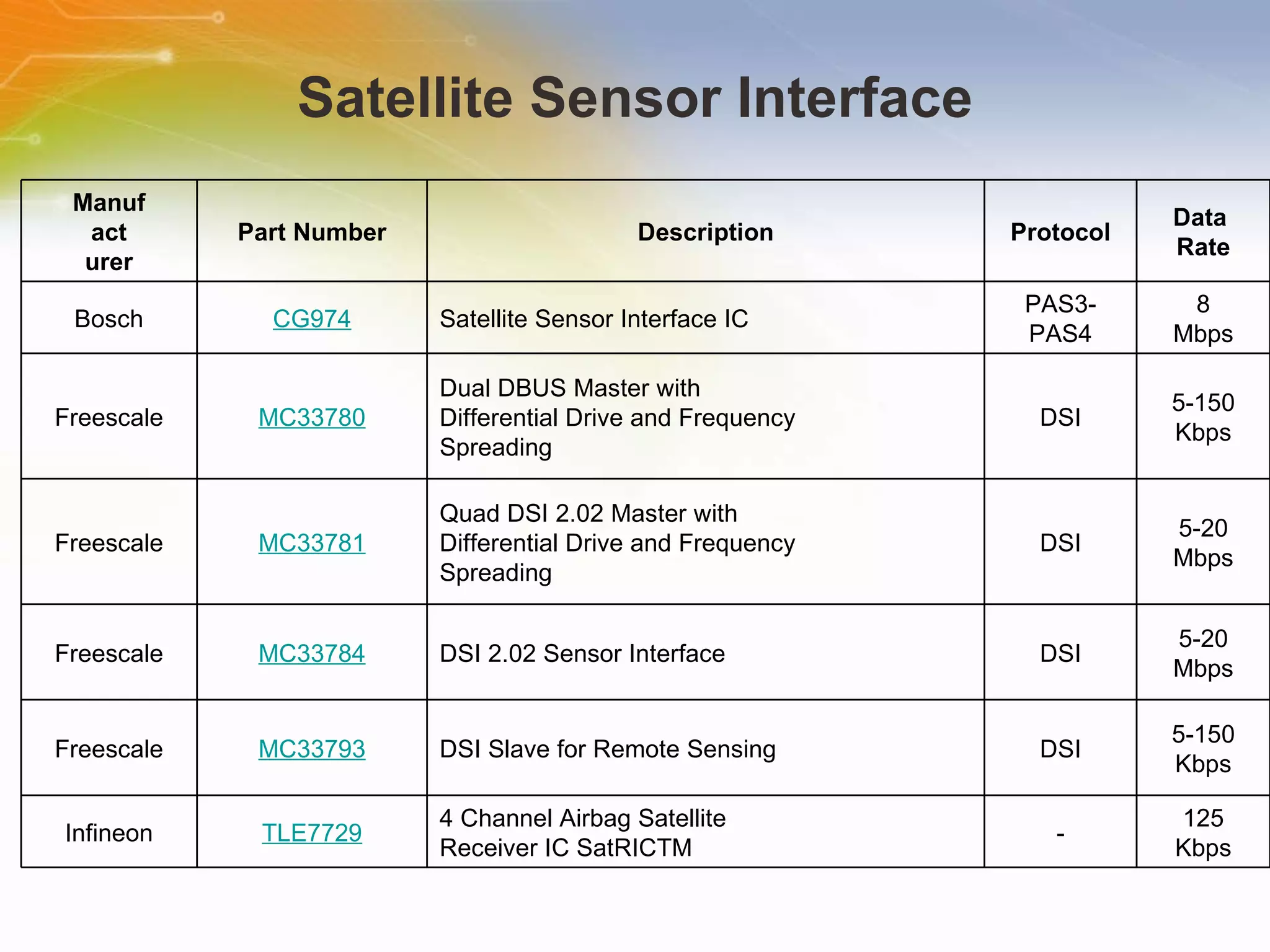 Satellite Sensor Interface

| Manuf act urer | Part Number | Description | Protocol | Data Rate |
|---|---|---|---|---|
| Bosch | CG974 | Satellite Sensor Interface IC | PAS3-PAS4 | 8 Mbps |
| Freescale | MC33780 | Dual DBUS Master with Differential Drive and Frequency Spreading | DSI | 5-150 Kbps |
| Freescale | MC33781 | Quad DSI 2.02 Master with Differential Drive and Frequency Spreading | DSI | 5-20 Mbps |
| Freescale | MC33784 | DSI 2.02 Sensor Interface | DSI | 5-20 Mbps |
| Freescale | MC33793 | DSI Slave for Remote Sensing | DSI | 5-150 Kbps |
| Infineon | TLE7729 | 4 Channel Airbag Satellite Receiver IC SatRICTM | - | 125 Kbps |